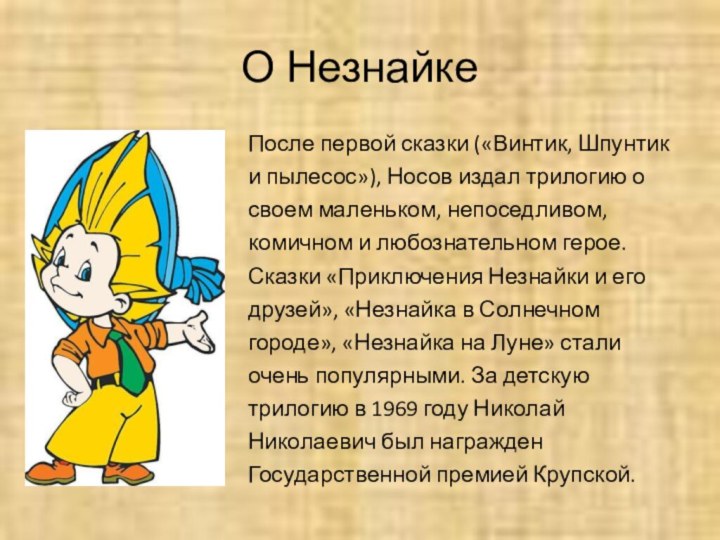 О Незнайке

После первой сказки («Винтик, Шпунтик и пылесос»), Носов издал трилогию о своем маленьком, непоседливом, комичном и любознательном герое. Сказки «Приключения Незнайки и его друзей», «Незнайка в Солнечном городе», «Незнайка на Луне» стали очень популярными. За детскую трилогию в 1969 году Николай Николаевич был награжден Государственной премией Крупской.